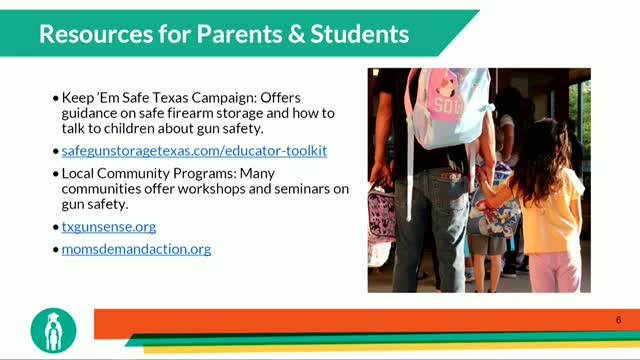 Resources for Parents & Students

• Keep 'Em Safe Texas Campaign: Offers guidance on safe firearm storage and how to talk to children about gun safety.

• safegunstoragetexas.com/educator-toolkit

• Local Community Programs: Many communities offer workshops and seminars on gun safety.

• txgunsense.org

• momsdemandaction.org

SOG

6